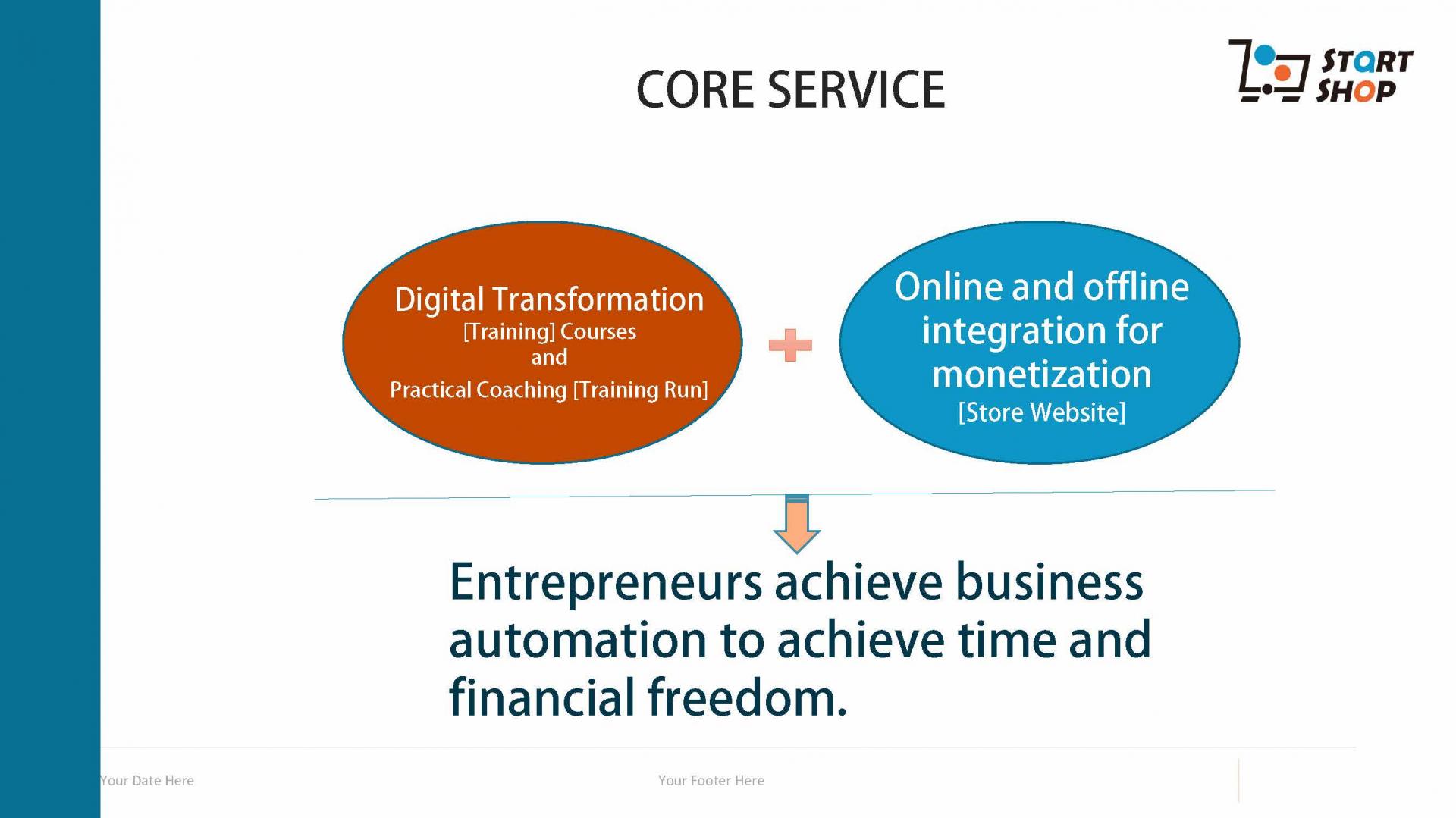 CORE SERVICE

START SHOP

Digital Transformation
[Training] Courses
and
Practical Coaching [Training Run]

Online and offline integration for monetization
[Store Website]

Entrepreneurs achieve business automation to achieve time and financial freedom.

Your Date Here

Your Footer Here